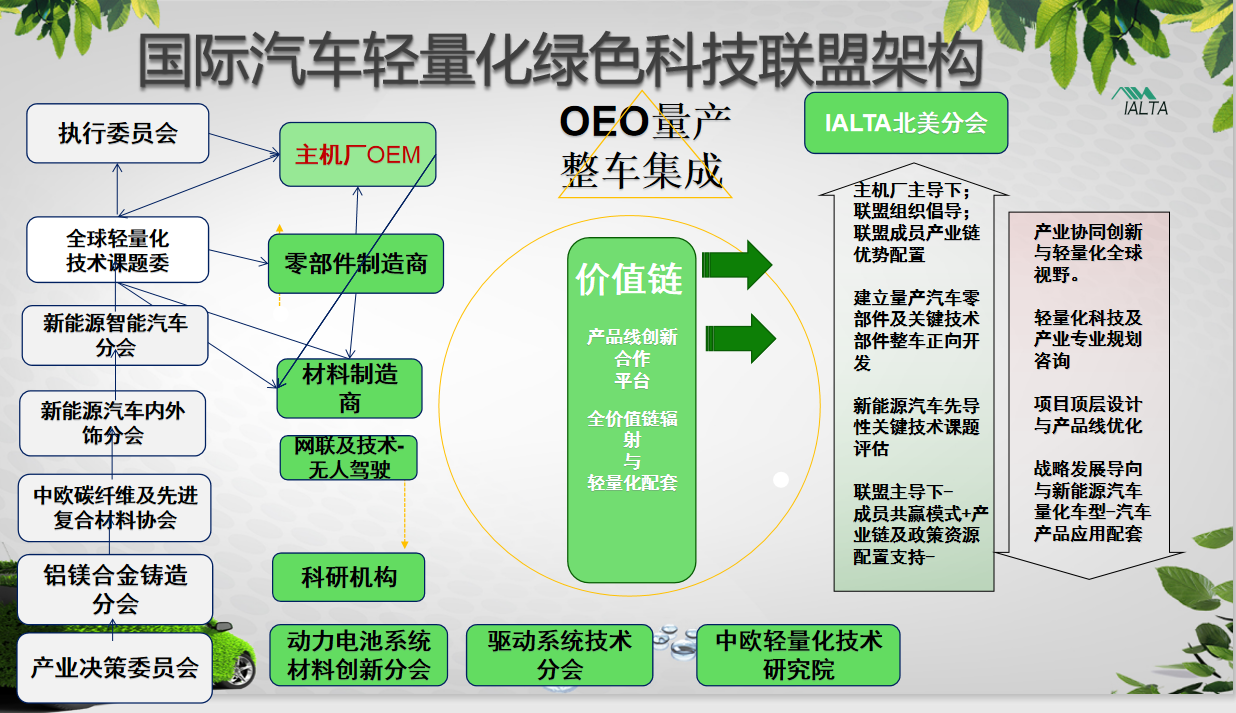 国际汽车轻量化绿色科技联盟架构

IALTA

执行委员会

全球轻量化技术课题委

新能源智能汽车分会

新能源汽车内外饰分会

中欧碳纤维及先进复合材料协会

铝镁合金铸造分会

产业决策委员会

主机厂OEM

零部件制造商

材料制造商

网联及技术-无人驾驶

科研机构

动力电池系统材料创新分会

驱动系统技术分会

中欧轻量化技术研究院

OEO量产整车集成

价值链

产品线创新合作平台

全价值链辐射与轻量化配套

IALTA北美分会

主机厂主导下；联盟组织倡导；联盟成员产业链优势配置

建立量产汽车零部件及关键技术部件整车正向开发

新能源汽车先导性关键技术课题评估

联盟主导下-成员共赢模式+产业链及政策资源配置支持-

产业协同创新与轻量化全球视野。

轻量化科技及产业专业规划咨询

项目顶层设计与产品线优化

战略发展导向与新能源汽车量化车型-汽车产品应用配套